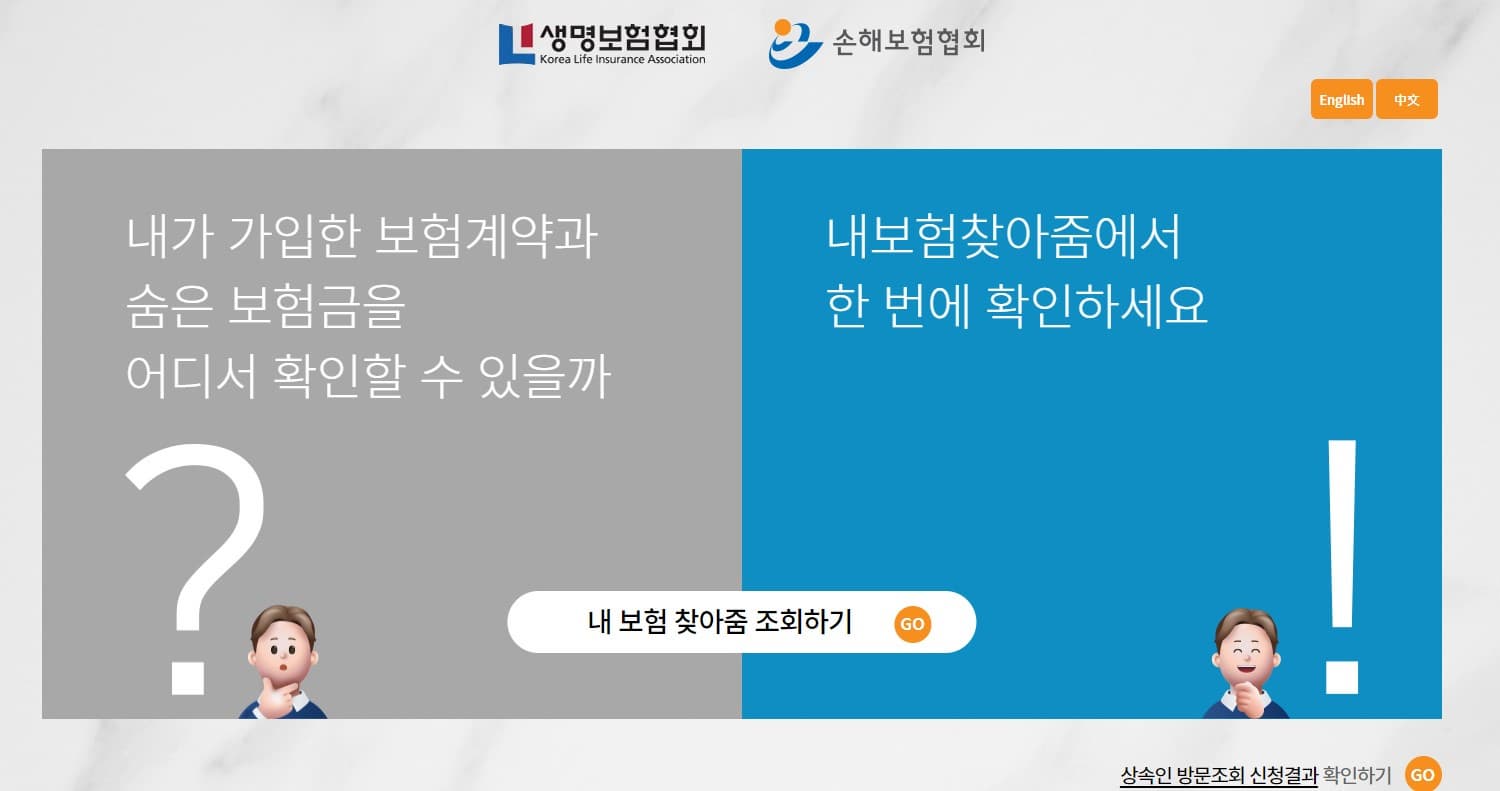 생명보험협회
Korea Life Insurance Association

손해보험협회

English 中文

내가 가입한 보험계약과
숨은 보험금을
어디서 확인할 수 있을까

?

내보험찾아줌에서
한 번에 확인하세요

!

내 보험 찾아줌 조회하기 GO

상속인 방문조회 신청결과 확인하기 GO